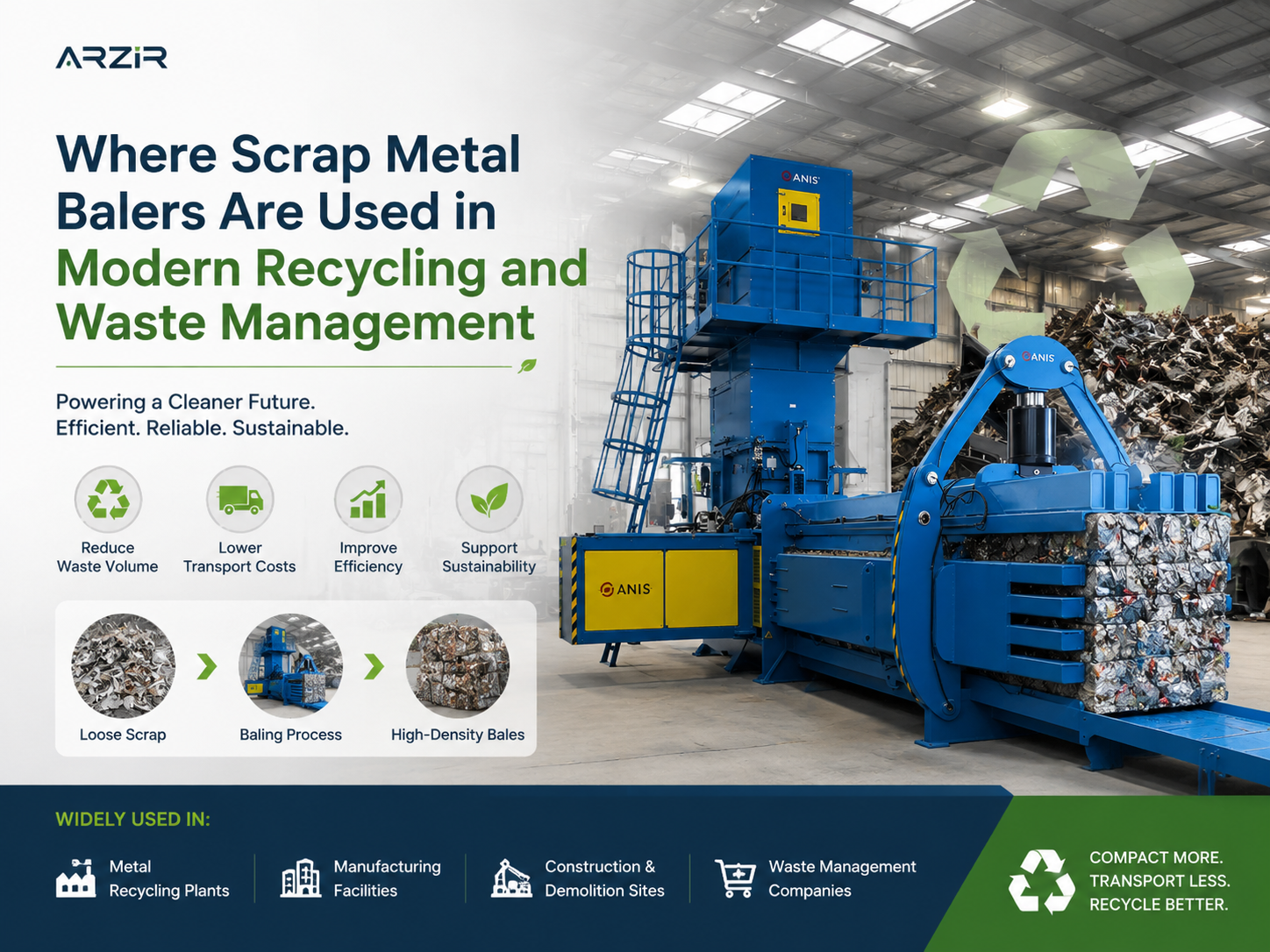 ARZIR

Where Scrap Metal Balers Are Used in Modern Recycling and Waste Management

Powering a Cleaner Future.
Efficient. Reliable. Sustainable.

Reduce Waste Volume

Lower Transport Costs

Improve Efficiency

Support Sustainability

Loose Scrap

Baling Process

High-Density Bales

ANIS

ANIS

ANIS

WIDELY USED IN:

Metal Recycling Plants

Manufacturing Facilities

Construction & Demolition Sites

Waste Management Companies

COMPACT MORE.
TRANSPORT LESS.
RECYCLE BETTER.